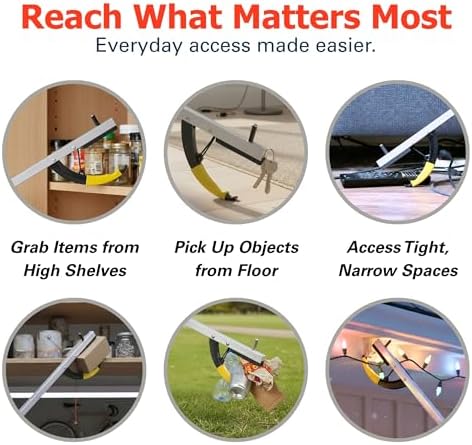 Reach What Matters Most
Everyday access made easier.

Grab Items from High Shelves

Pick Up Objects from Floor

Access Tight, Narrow Spaces